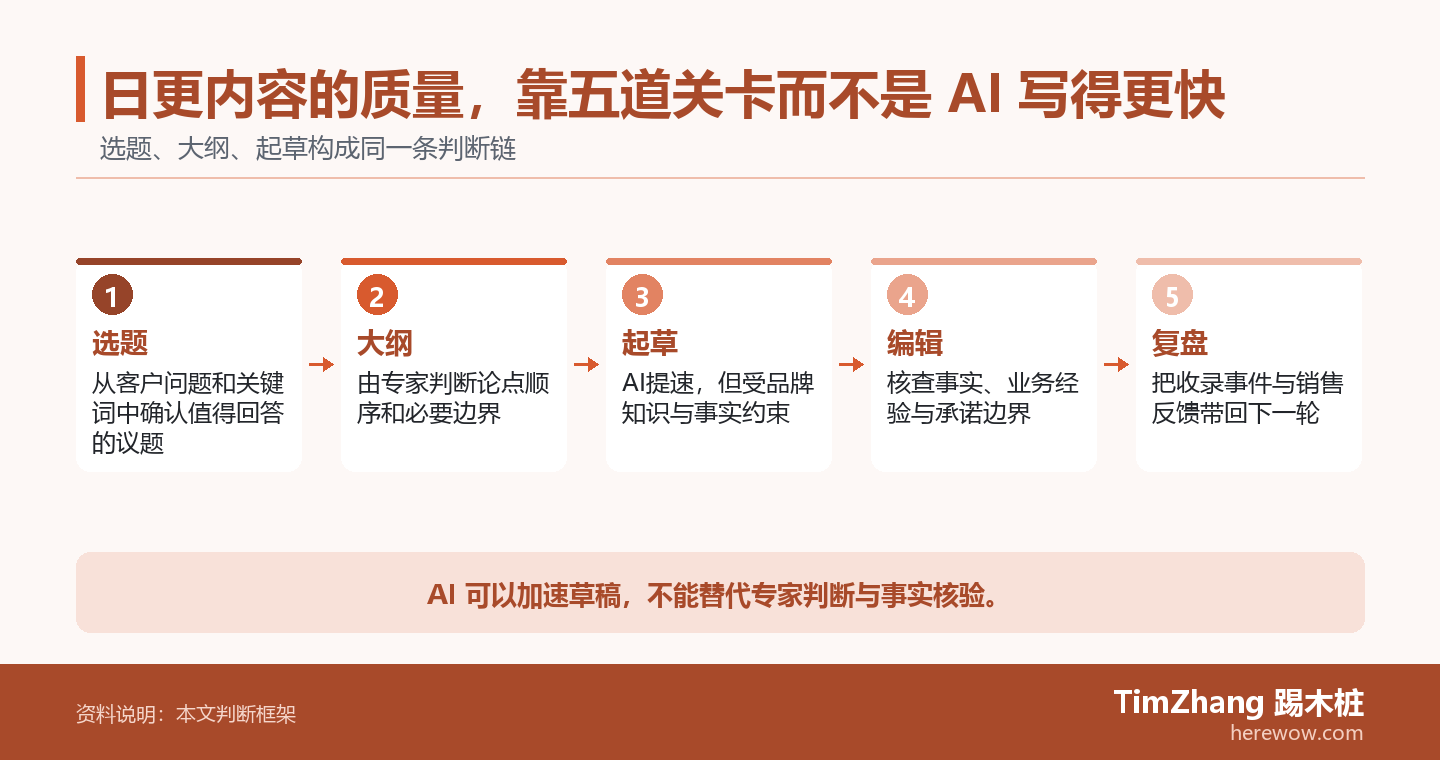 日更内容的质量，靠五道关卡而不是 AI 写得更快
选题、大纲、起草构成同一条判断链

1
选题
从客户问题和关键词中确认值得回答的议题

2
大纲
由专家判断论点顺序和必要边界

3
起草
AI提速，但受品牌知识与事实约束

4
编辑
核查事实、业务经验与承诺边界

5
复盘
把收录事件与销售反馈带回下一轮

AI 可以加速草稿，不能替代专家判断与事实核验。

资料说明：本文判断框架

TimZhang 踢木桩
herewow.com